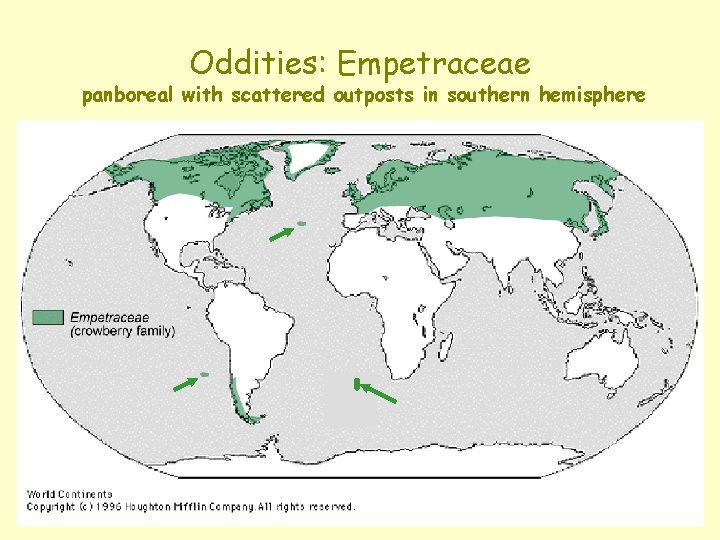 Oddities: Empetraceae
panboreal with scattered outposts in southern hemisphere

Empetraceae
(crowberry family)

World Continents
Copyright (c) 1996 Houghton Mifflin Company. All rights reserved.